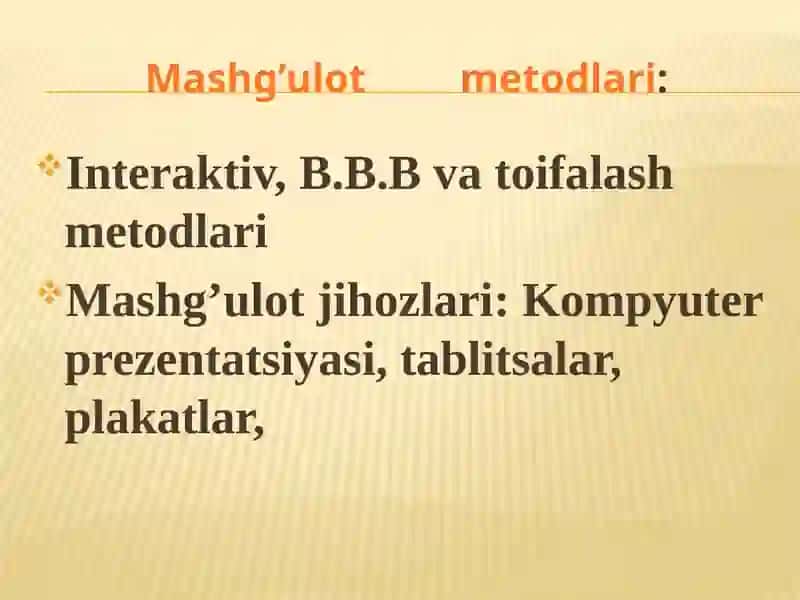 Mashg’ulot metodlari:

Interaktiv, B.B.B va toifalash metodlari

Mashg’ulot jihozlari: Kompyuter prezentatsiyasi, tablitsalar, plakatlar,